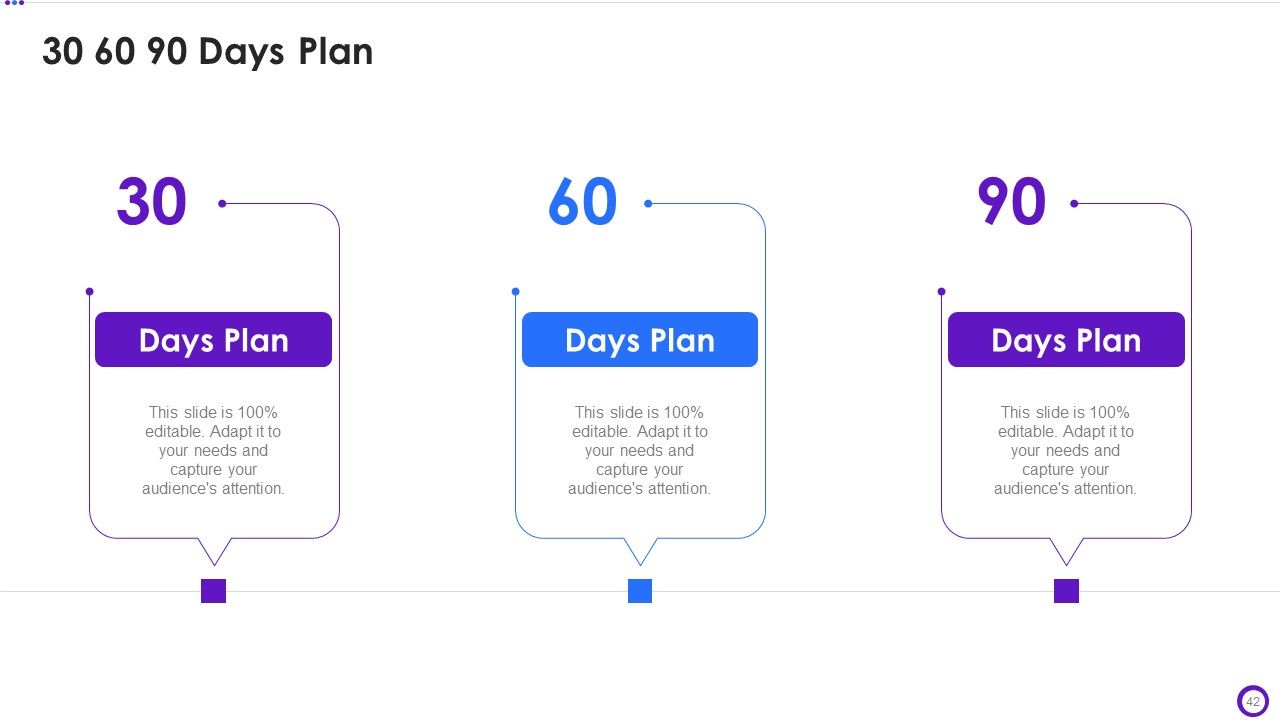 30 60 90 Days Plan

30

Days Plan

This slide is 100% editable. Adapt it to your needs and capture your audience's attention.

60

Days Plan

This slide is 100% editable. Adapt it to your needs and capture your audience's attention.

90

Days Plan

This slide is 100% editable. Adapt it to your needs and capture your audience's attention.

42